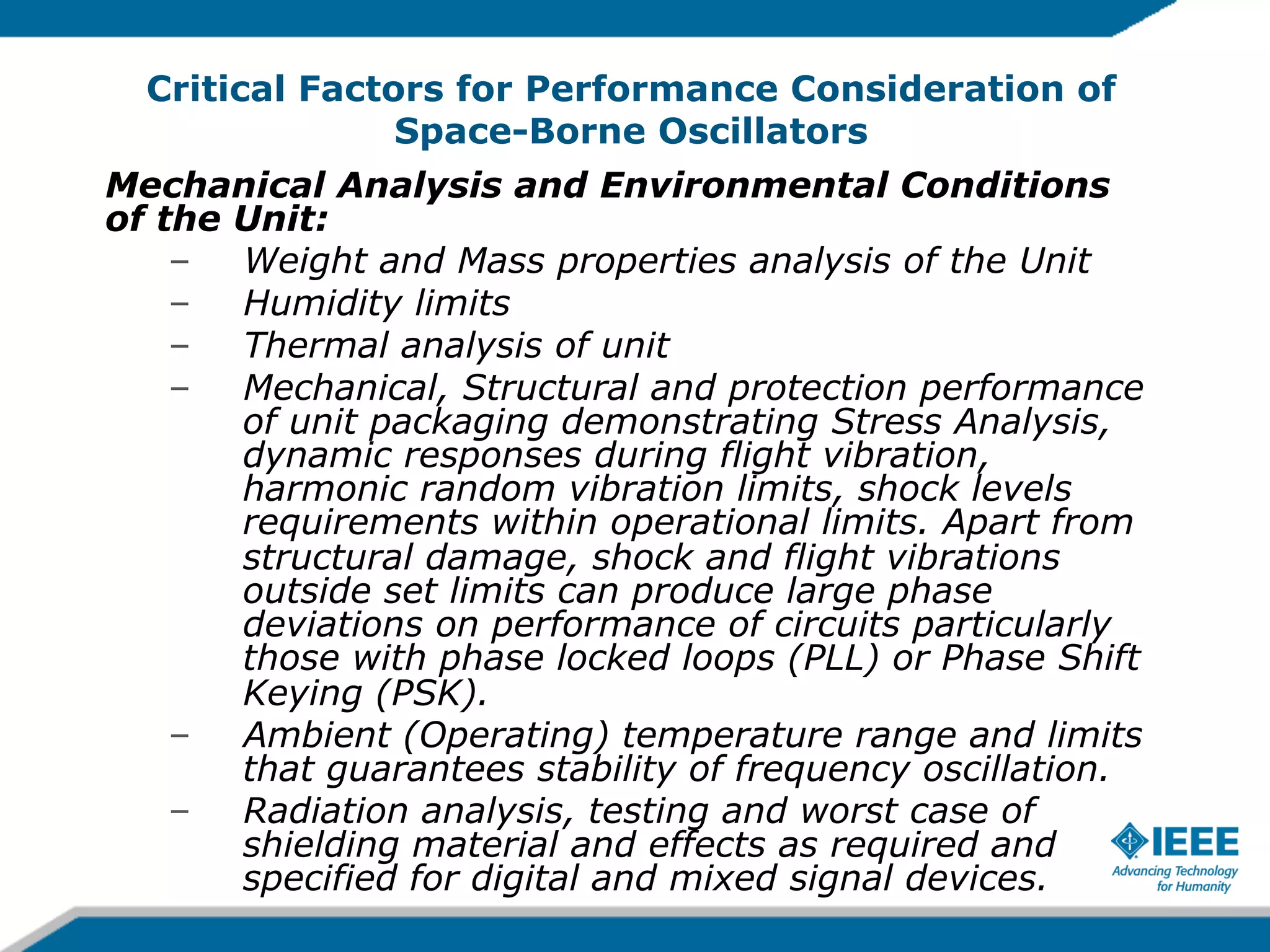 Critical Factors for Performance Consideration of Space-Borne Oscillators

Mechanical Analysis and Environmental Conditions of the Unit:

– Weight and Mass properties analysis of the Unit
– Humidity limits
– Thermal analysis of unit
– Mechanical, Structural and protection performance of unit packaging demonstrating Stress Analysis, dynamic responses during flight vibration, harmonic random vibration limits, shock levels requirements within operational limits. Apart from structural damage, shock and flight vibrations outside set limits can produce large phase deviations on performance of circuits particularly those with phase locked loops (PLL) or Phase Shift Keying (PSK).
– Ambient (Operating) temperature range and limits that guarantees stability of frequency oscillation.
– Radiation analysis, testing and worst case of shielding material and effects as required and specified for digital and mixed signal devices.

IEEE
Advancing Technology for Humanity